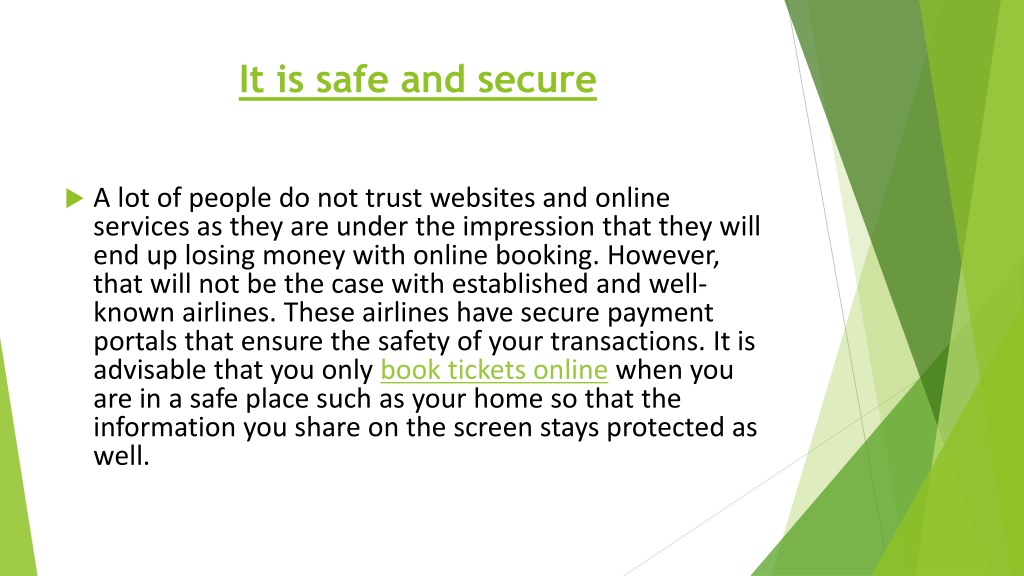 It is safe and secure

A lot of people do not trust websites and online services as they are under the impression that they will end up losing money with online booking. However, that will not be the case with established and well-known airlines. These airlines have secure payment portals that ensure the safety of your transactions. It is advisable that you only book tickets online when you are in a safe place such as your home so that the information you share on the screen stays protected as well.